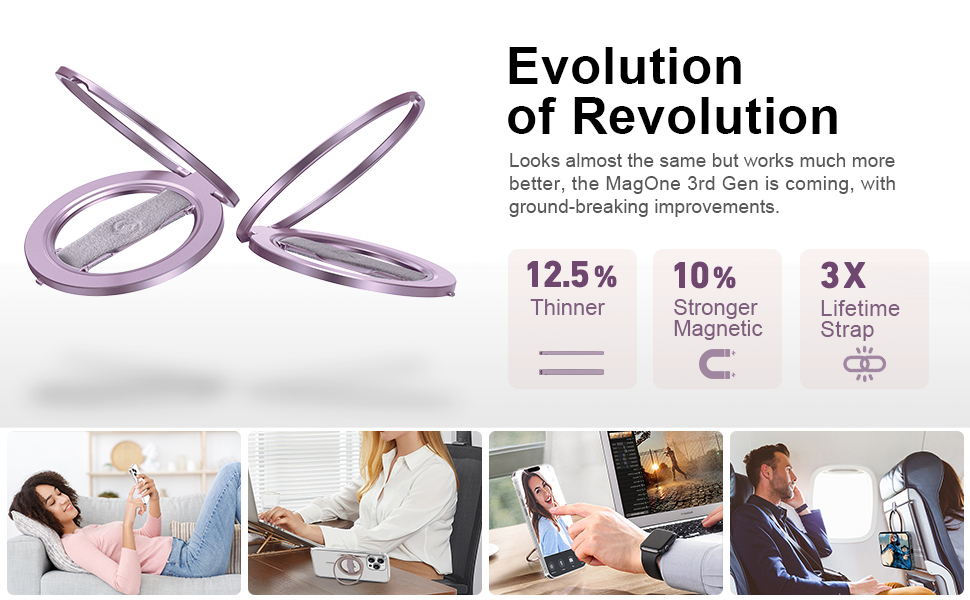 Evolution of Revolution

Looks almost the same but works much more better, the MagOne 3rd Gen is coming, with ground-breaking improvements.

12.5%
Thinner

10%
Stronger Magnetic

3X
Lifetime Strap